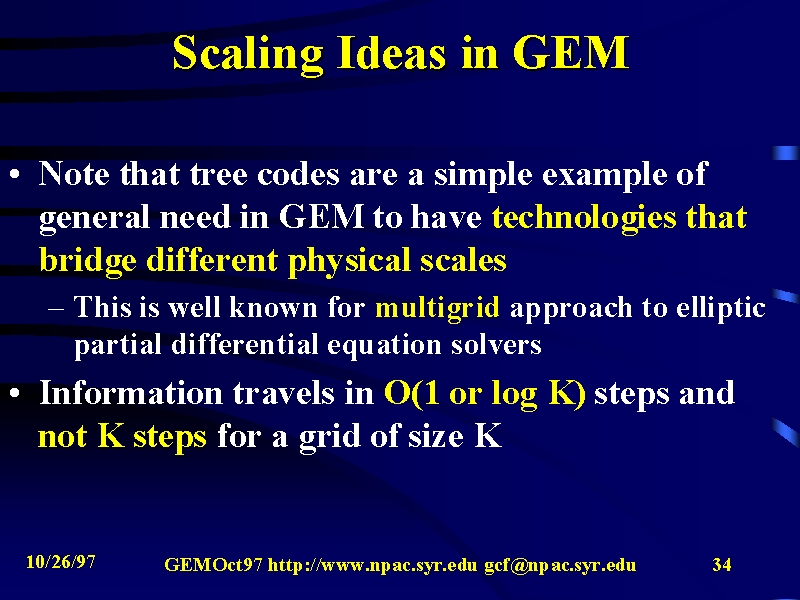 Scaling Ideas in GEM

• Note that tree codes are a simple example of general need in GEM to have technologies that bridge different physical scales

– This is well known for multigrid approach to elliptic partial differential equation solvers

• Information travels in O(1 or log K) steps and not K steps for a grid of size K

10/26/97

GEMOct97 http://www.npac.syr.edu gcf@npac.syr.edu

34